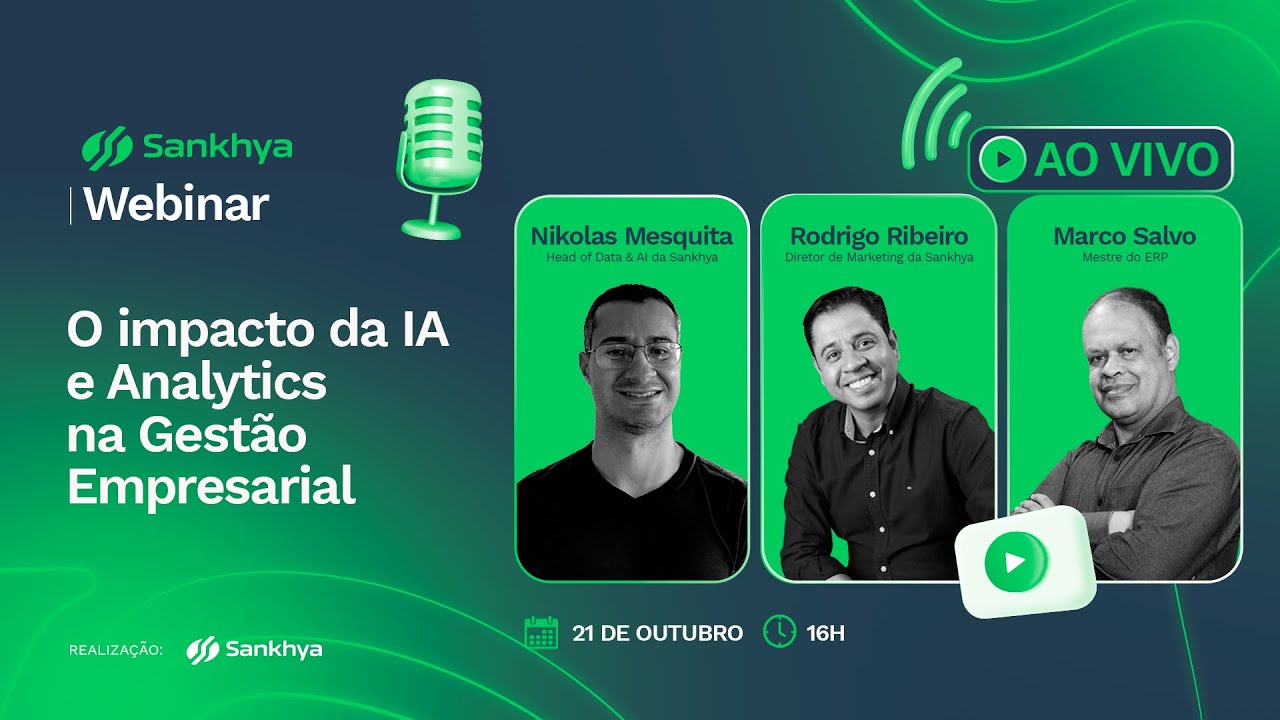 Sankhya
Webinar

O impacto da IA e Analytics na Gestão Empresarial

AO VIVO

Nikolas Mesquita
Head of Data & AI da Sankhya

Rodrigo Ribeiro
Diretor de Marketing da Sankhya

Marco Salvo
Mestre do ERP

21 DE OUTUBRO 16H

REALIZAÇÃO: Sankhya